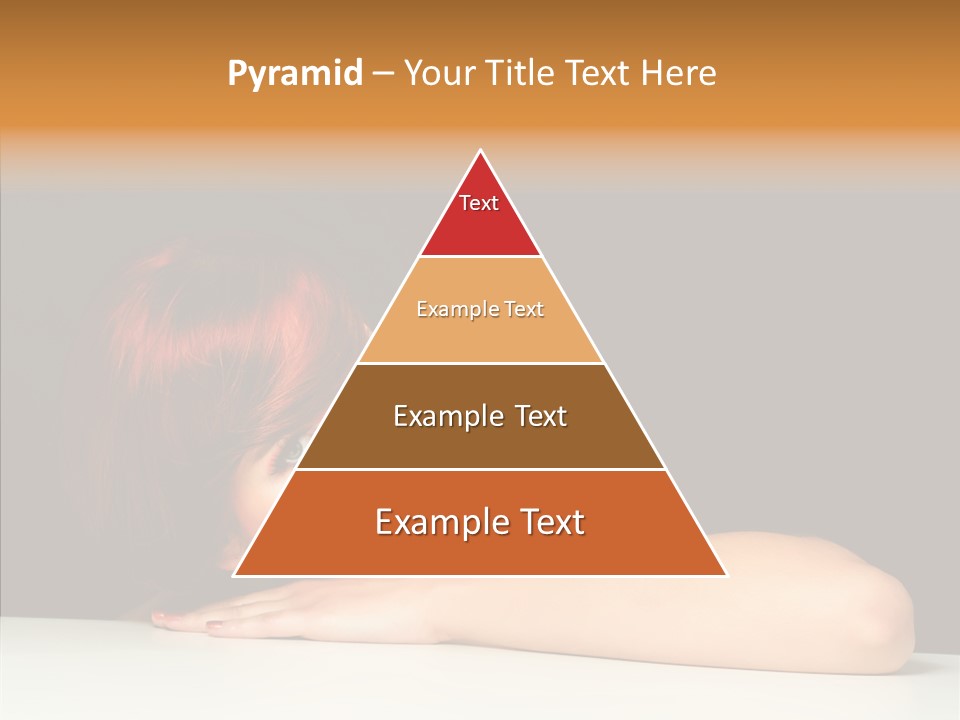 Pyramid – Your Title Text Here

Text

Example Text

Example Text

Example Text